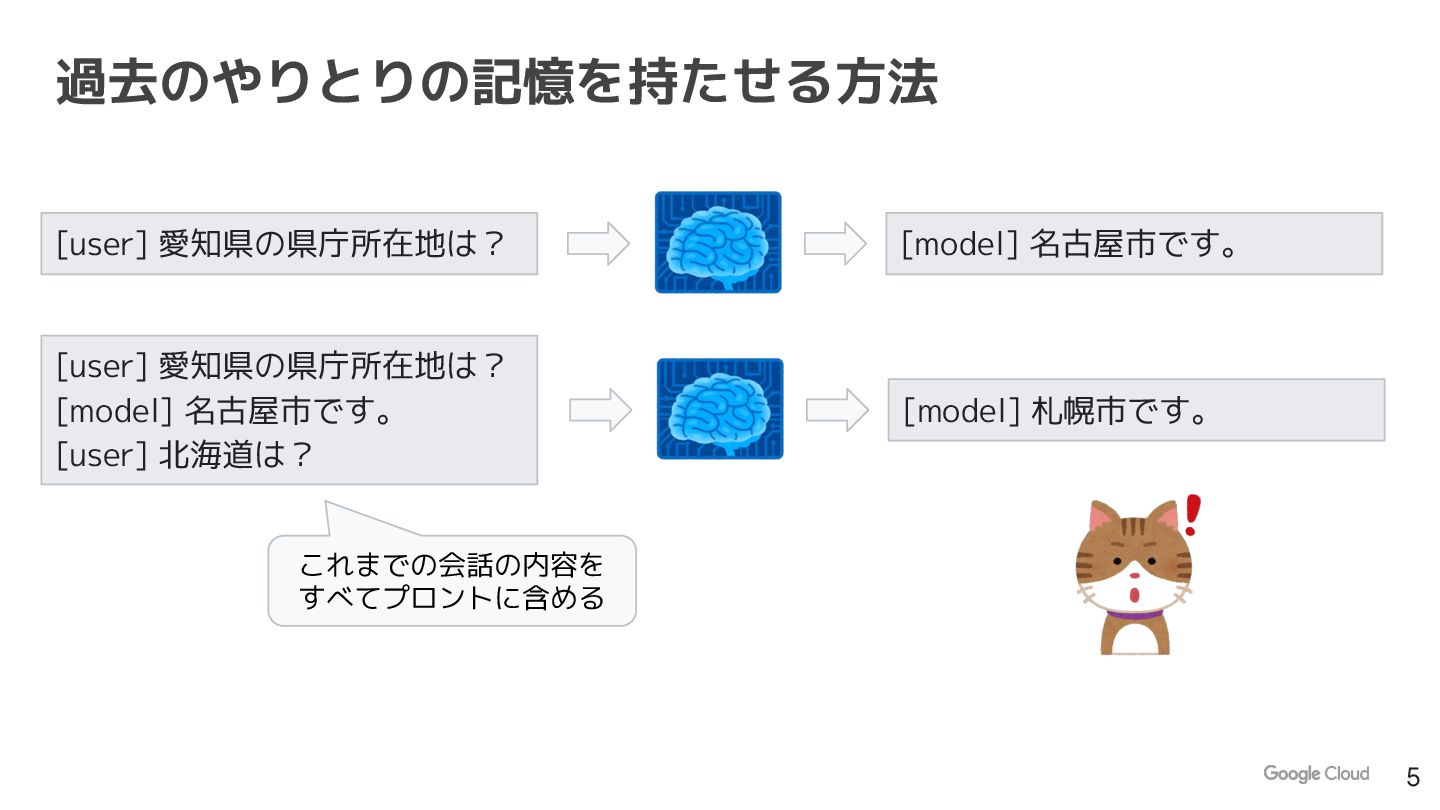 過去のやりとりの記憶を持たせる方法

[user] 愛知県の県庁所在地は？

[model] 名古屋市です。

[user] 愛知県の県庁所在地は？
[model] 名古屋市です。
[user] 北海道は？

[model] 札幌市です。

これまでの会話の内容をすべてプロントに含める

Google Cloud

5